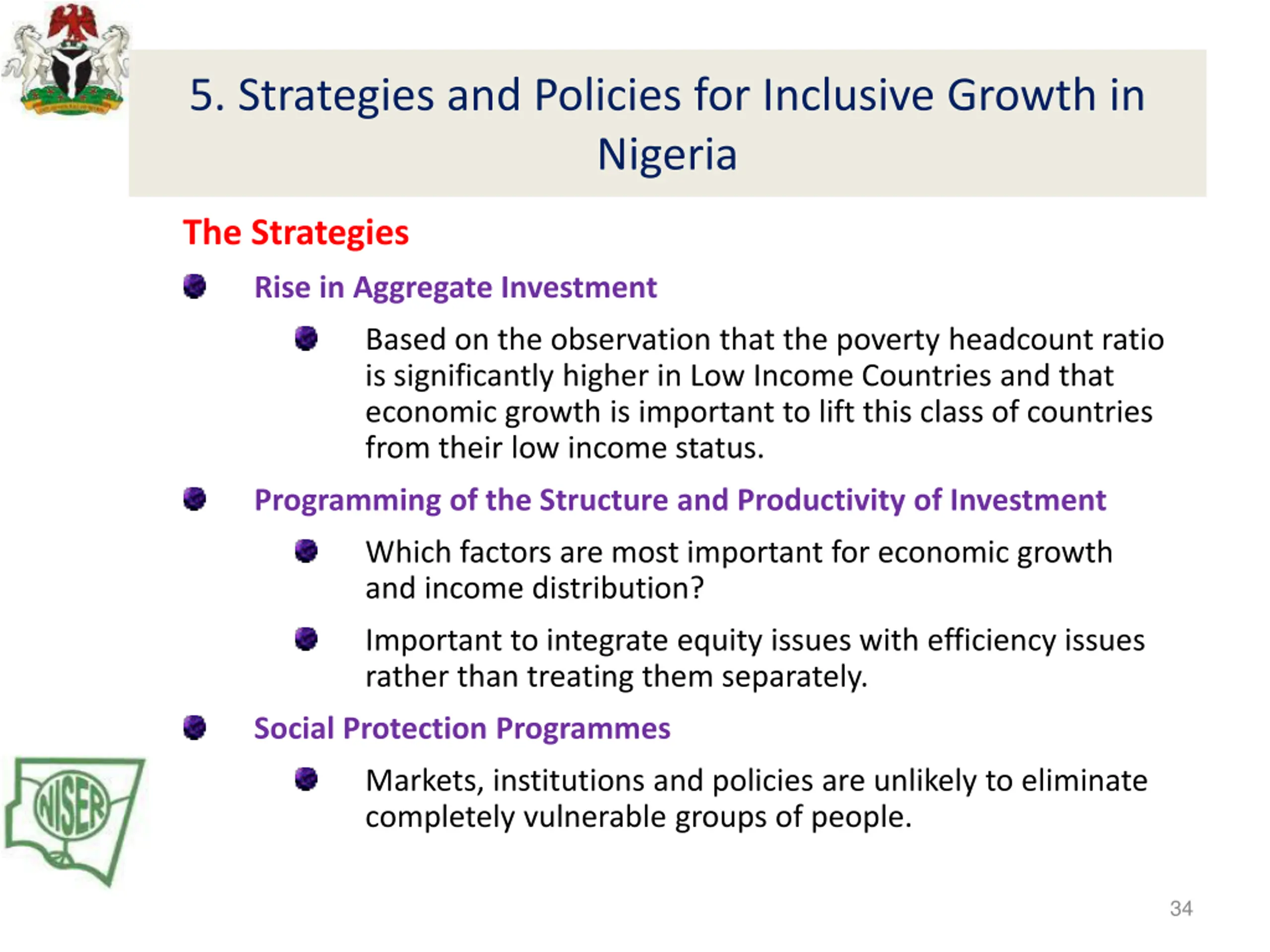 5. Strategies and Policies for Inclusive Growth in Nigeria

The Strategies

Rise in Aggregate Investment

Based on the observation that the poverty headcount ratio is significantly higher in Low Income Countries and that economic growth is important to lift this class of countries from their low income status.

Programming of the Structure and Productivity of Investment

Which factors are most important for economic growth and income distribution?

Important to integrate equity issues with efficiency issues rather than treating them separately.

Social Protection Programmes

Markets, institutions and policies are unlikely to eliminate completely vulnerable groups of people.

NISER

34